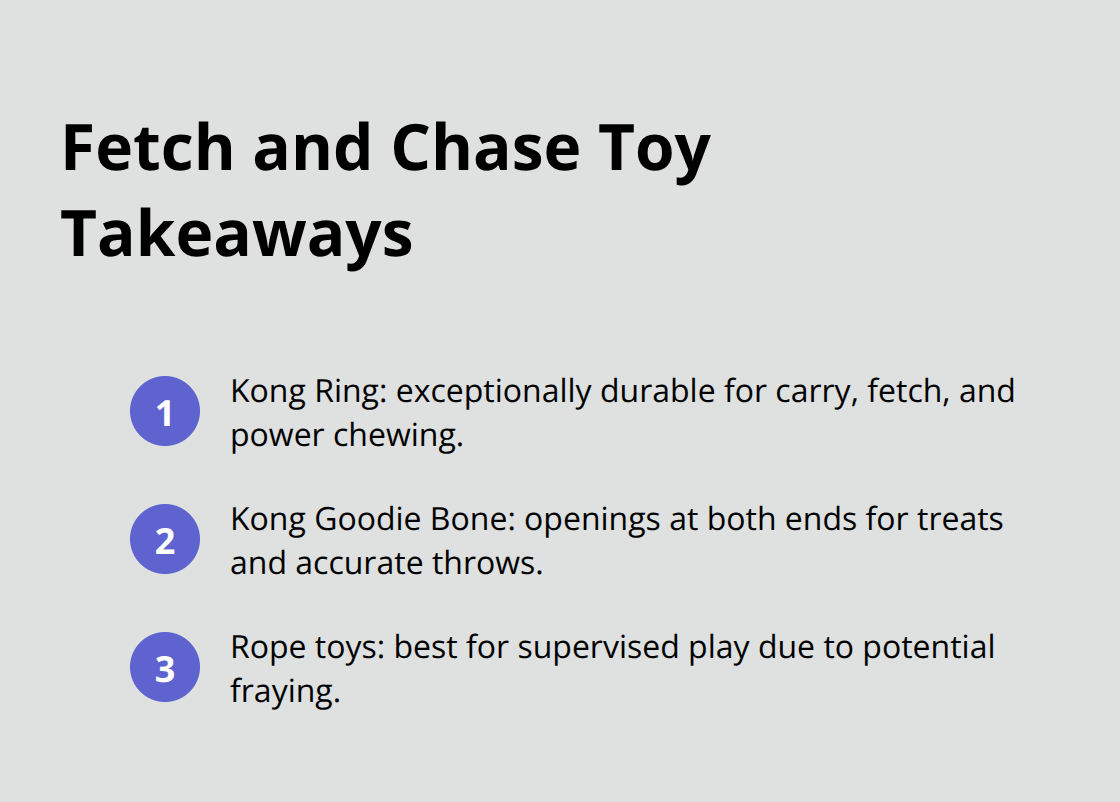 Fetch and Chase Toy Takeaways

1 Kong Ring: exceptionally durable for carry, fetch, and power chewing.

2 Kong Goodie Bone: openings at both ends for treats and accurate throws.

3 Rope toys: best for supervised play due to potential fraying.